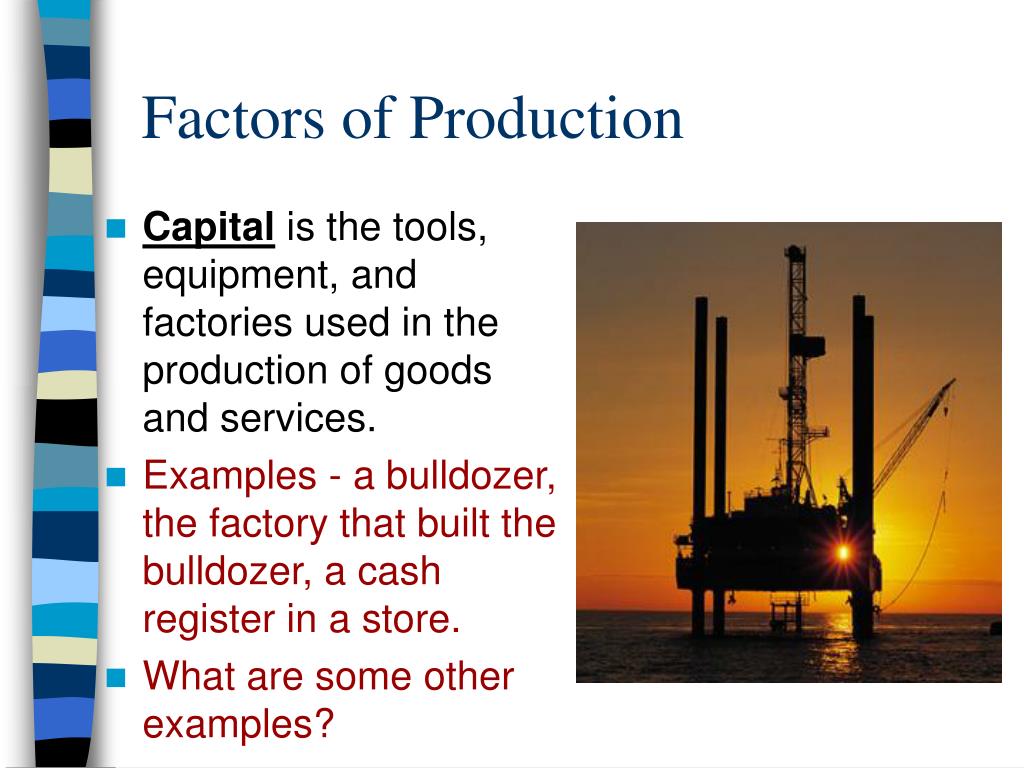 Factors of Production

Capital is the tools, equipment, and factories used in the production of goods and services.

Examples - a bulldozer, the factory that built the bulldozer, a cash register in a store.

What are some other examples?